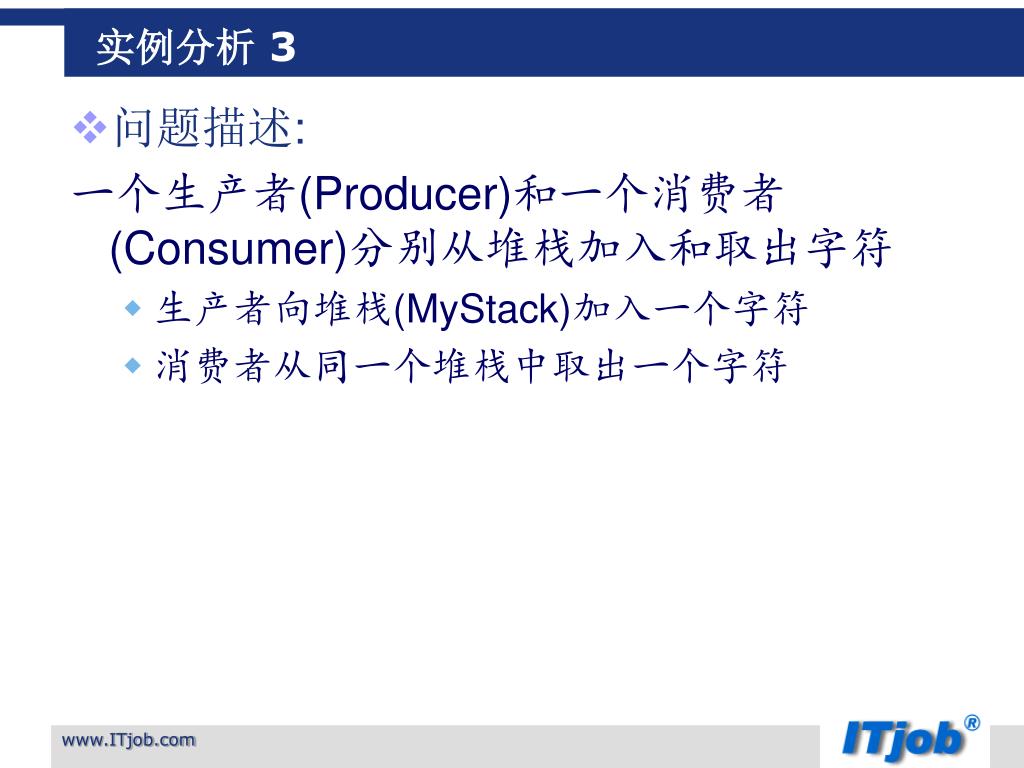 实例分析 3

问题描述:

一个生产者(Producer)和一个消费者(Consumer)分别从堆栈加入和取出字符

生产者向堆栈(MyStack)加入一个字符

消费者从同一个堆栈中取出一个字符

www.ITjob.com

ITjob®